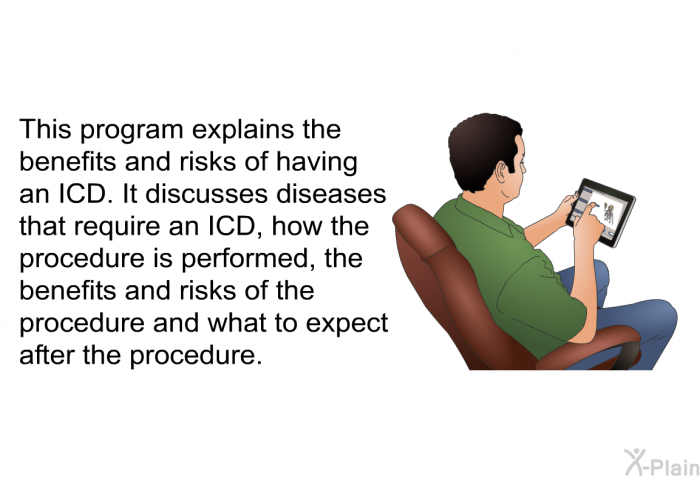 This program explains the benefits and risks of having an ICD. It discusses diseases that require an ICD, how the procedure is performed, the benefits and risks of the procedure and what to expect after the procedure.

X-Plain